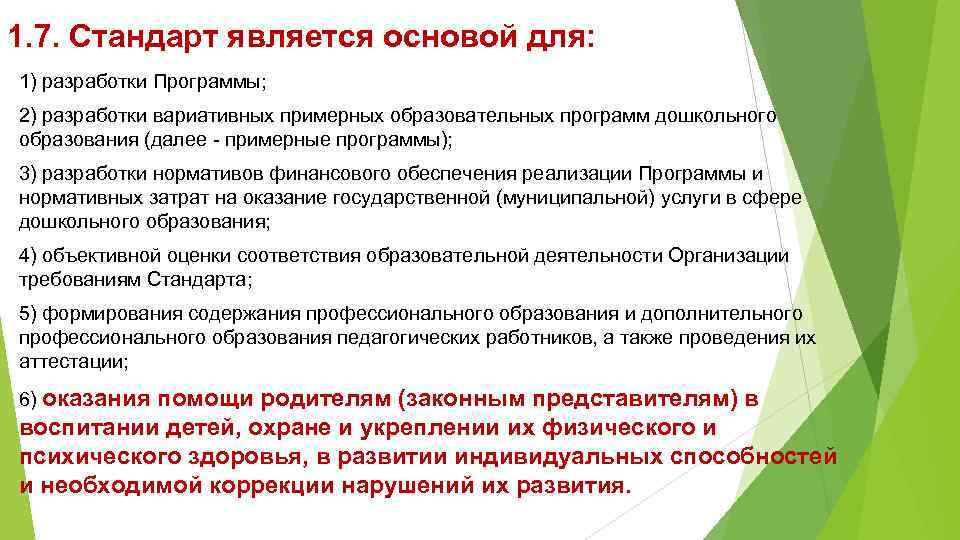 1.7. Стандарт является основой для:

1) разработки Программы;

2) разработки вариативных примерных образовательных программ дошкольного образования (далее - примерные программы);

3) разработки нормативов финансового обеспечения реализации Программы и нормативных затрат на оказание государственной (муниципальной) услуги в сфере дошкольного образования;

4) объективной оценки соответствия образовательной деятельности Организации требованиям Стандарта;

5) формирования содержания профессионального образования и дополнительного профессионального образования педагогических работников, а также проведения их аттестации;

6) оказания помощи родителям (законным представителям) в воспитании детей, охране и укреплении их физического и психического здоровья, в развитии индивидуальных способностей и необходимой коррекции нарушений их развития.